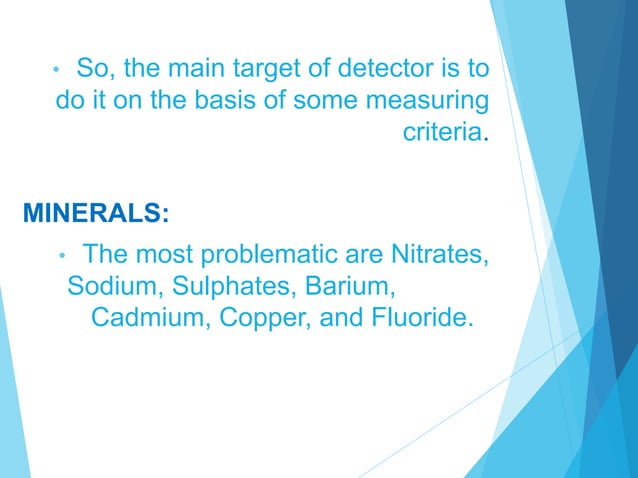 • So, the main target of detector is to do it on the basis of some measuring criteria.

MINERALS:

• The most problematic are Nitrates, Sodium, Sulphates, Barium, Cadmium, Copper, and Fluoride.